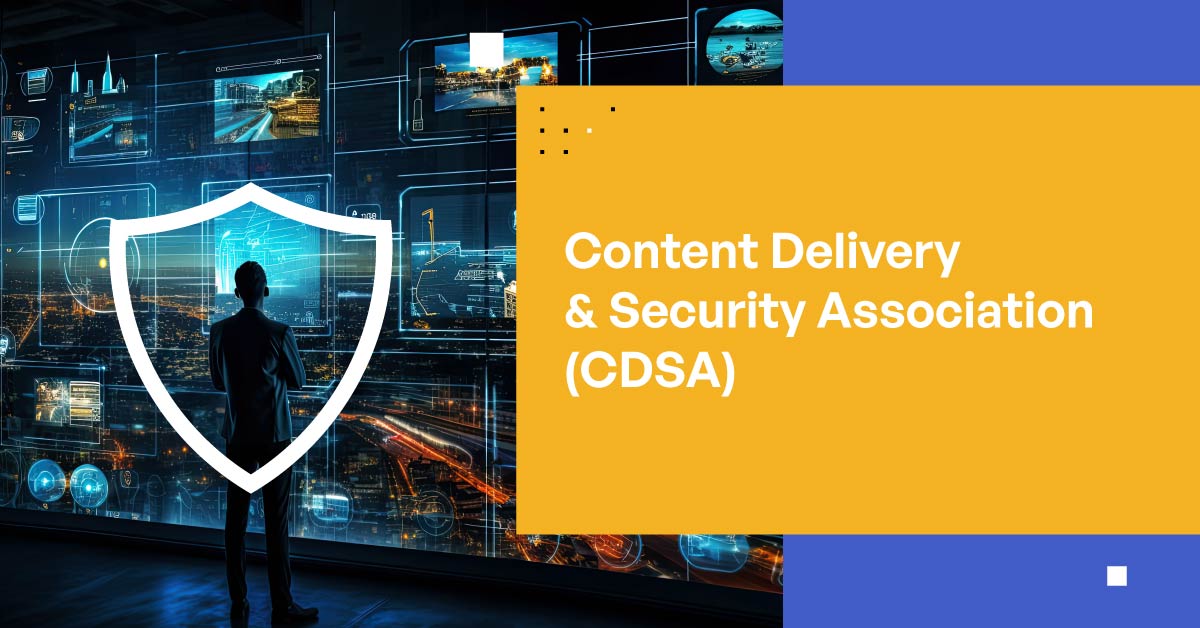 Content Delivery & Security Association (CDSA)